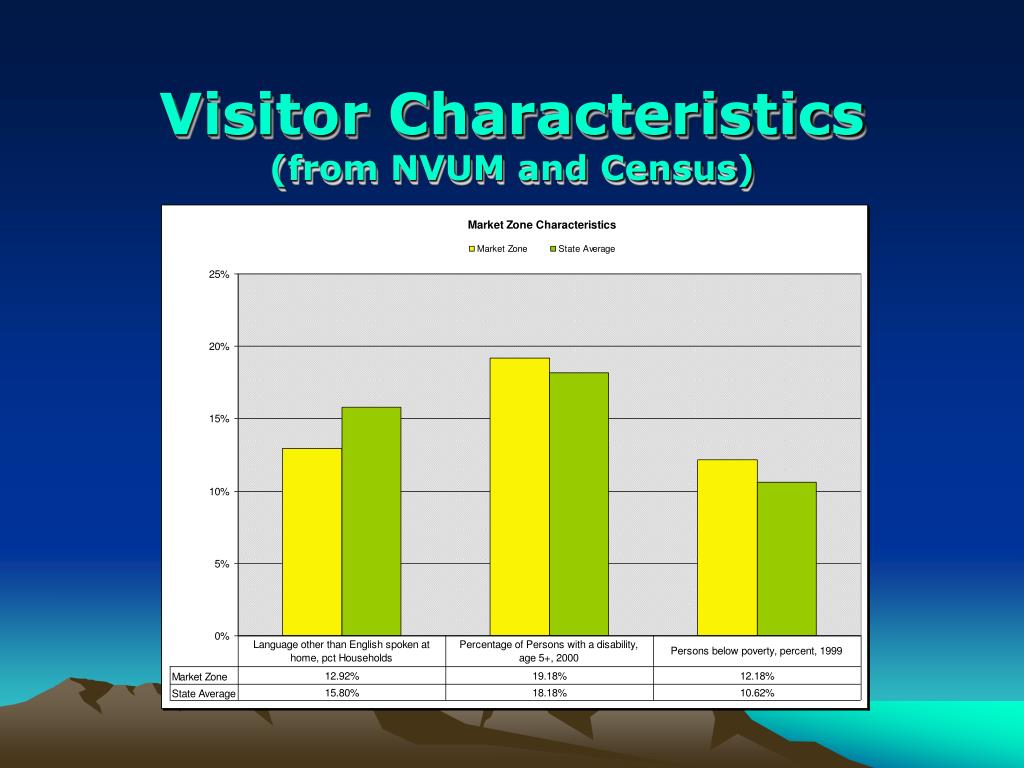 Visitor Characteristics
(from NVUM and Census)

Market Zone Characteristics

Market Zone State Average

25%
20%
15%
10%
5%
0%

| | Language other than English spoken at home, pct Households | Percentage of Persons with a disability, age 5+, 2000 | Persons below poverty, percent, 1999 |
|---|---|---|---|
| Market Zone | 12.92% | 19.18% | 12.18% |
| State Average | 15.80% | 18.18% | 10.62% |